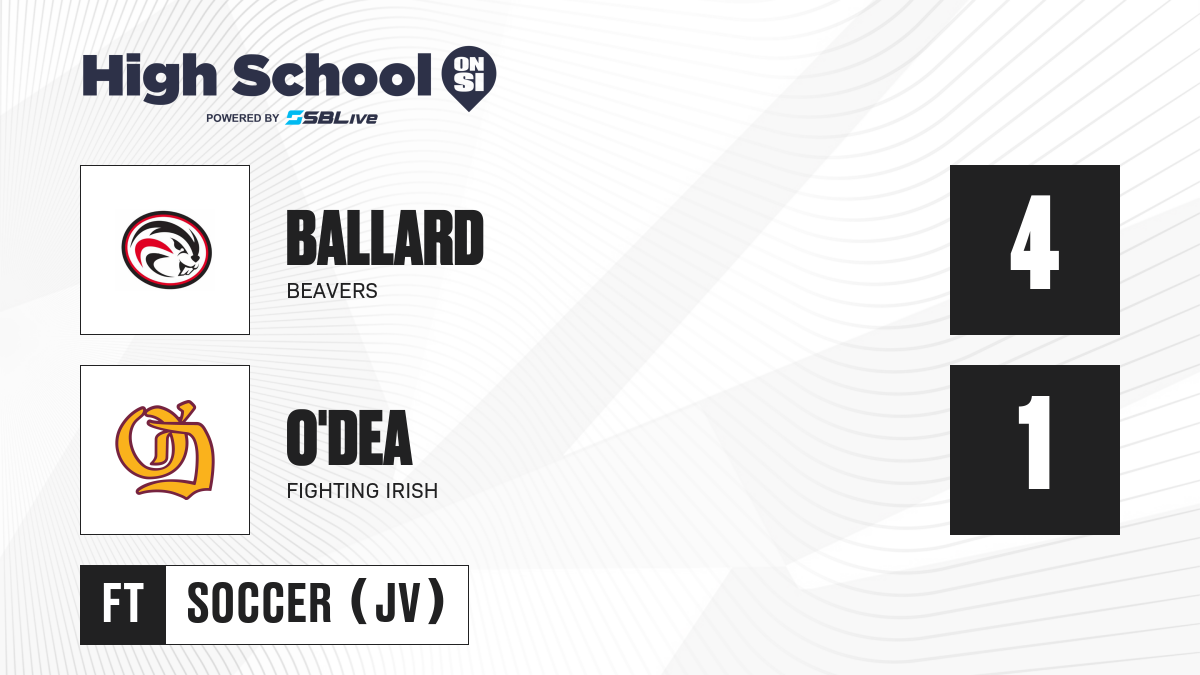 High School ON SI
POWERED BY SBLive

BALLARD
BEAVERS
4

O'DEA
FIGHTING IRISH
1

FT SOCCER (JV)